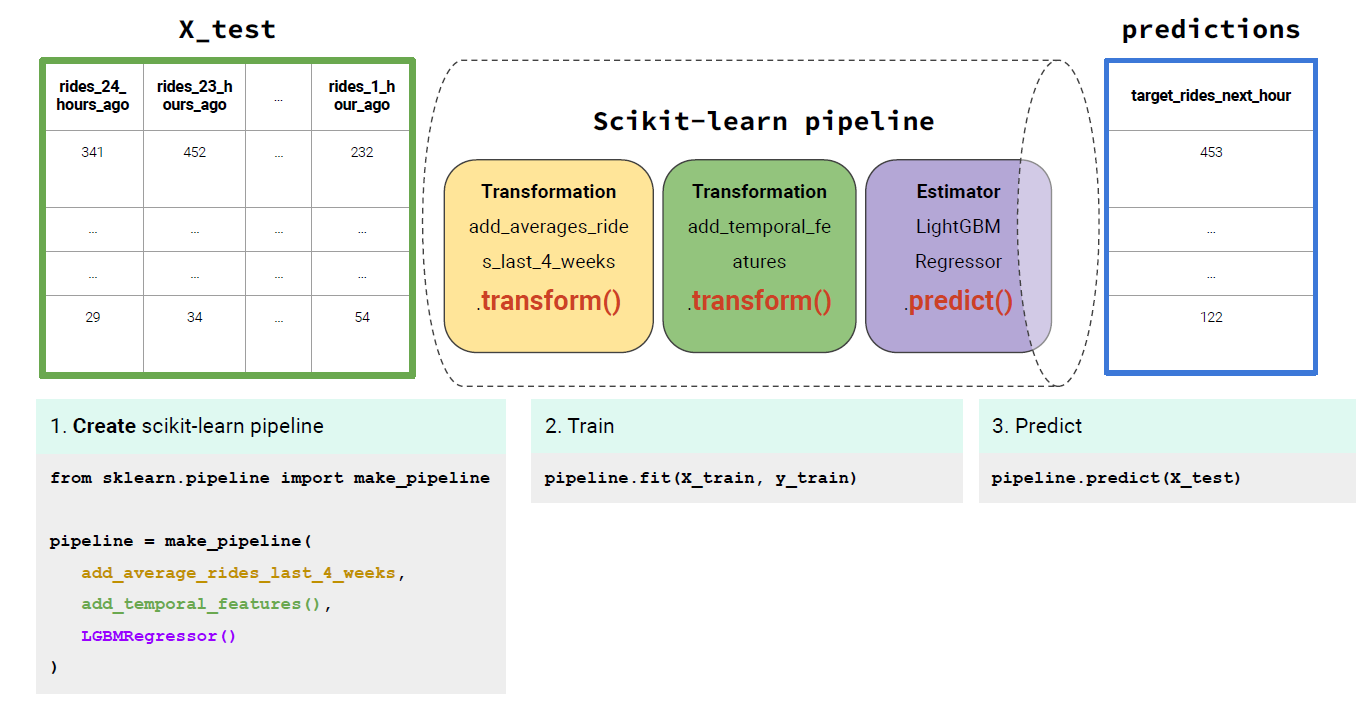 X_test

| rides_24_hours_ago | rides_23_hours_ago | ... | rides_1_hour_ago |
|---|---|---|---|
| 341 | 452 | ... | 232 |
| ... | ... | ... | ... |
| ... | ... | ... | ... |
| 29 | 34 | ... | 54 |

Scikit-learn pipeline

Transformation
add_averages_rides_last_4_weeks
.transform()

Transformation
add_temporal_features
.transform()

Estimator
LightGBM Regressor
.predict()

predictions

| target_rides_next_hour |
|---|
| 453 |
| ... |
| ... |
| 122 |

1. Create scikit-learn pipeline

from sklearn.pipeline import make_pipeline

pipeline = make_pipeline(
add_average_rides_last_4_weeks,
add_temporal_features(),
LGBMRegressor()
)

2. Train

pipeline.fit(X_train, y_train)

3. Predict

pipeline.predict(X_test)